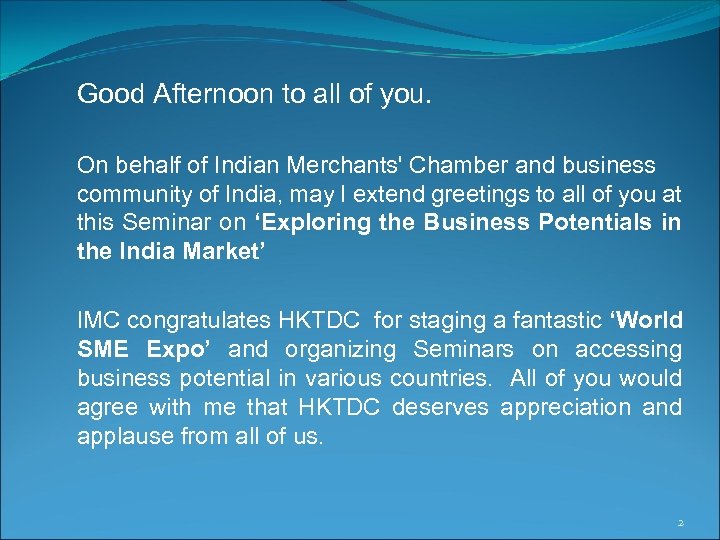 Good Afternoon to all of you.

On behalf of Indian Merchants' Chamber and business community of India, may I extend greetings to all of you at this Seminar on ‘Exploring the Business Potentials in the India Market’

IMC congratulates HKTDC for staging a fantastic ‘World SME Expo’ and organizing Seminars on accessing business potential in various countries. All of you would agree with me that HKTDC deserves appreciation and applause from all of us.

2